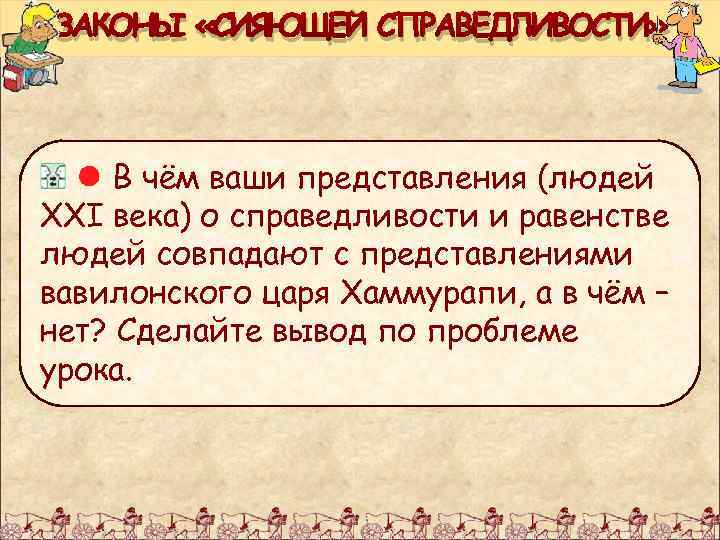 ЗАКОНЫ «СИЯЮЩЕЙ СПРАВЕДЛИВОСТИ»

В чём ваши представления (людей XXI века) о справедливости и равенстве людей совпадают с представлениями вавилонского царя Хаммурапи, а в чём – нет? Сделайте вывод по проблеме урока.